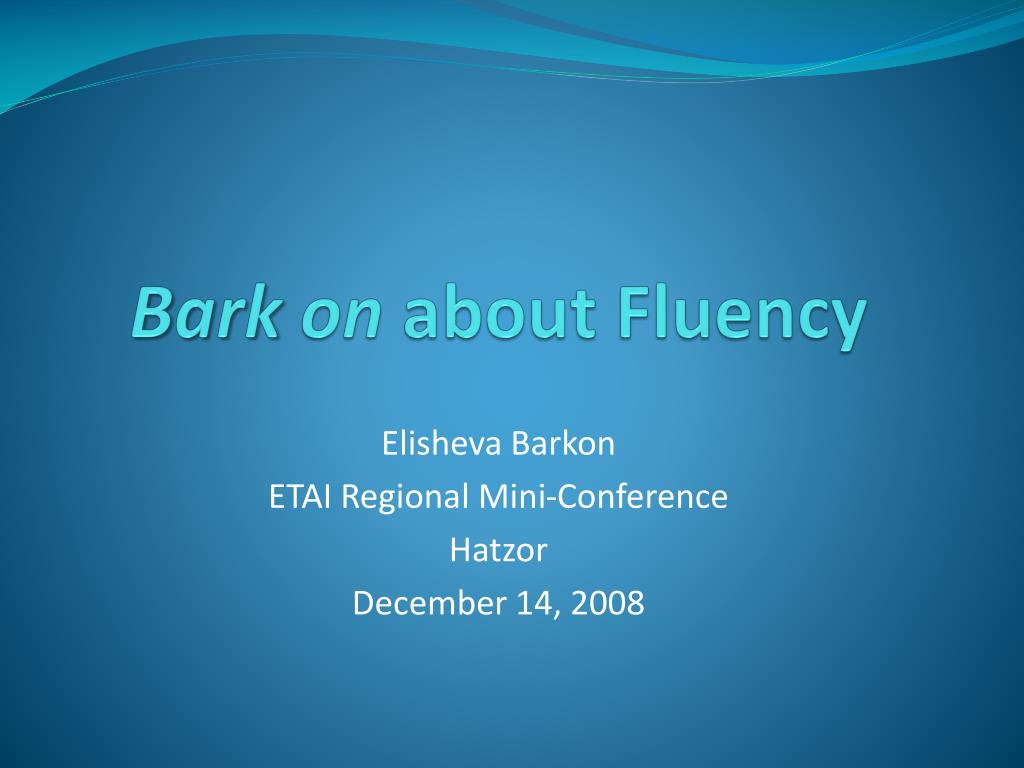 Bark on about Fluency

Elisheva Barkon
ETAI Regional Mini-Conference
Hatzor
December 14, 2008